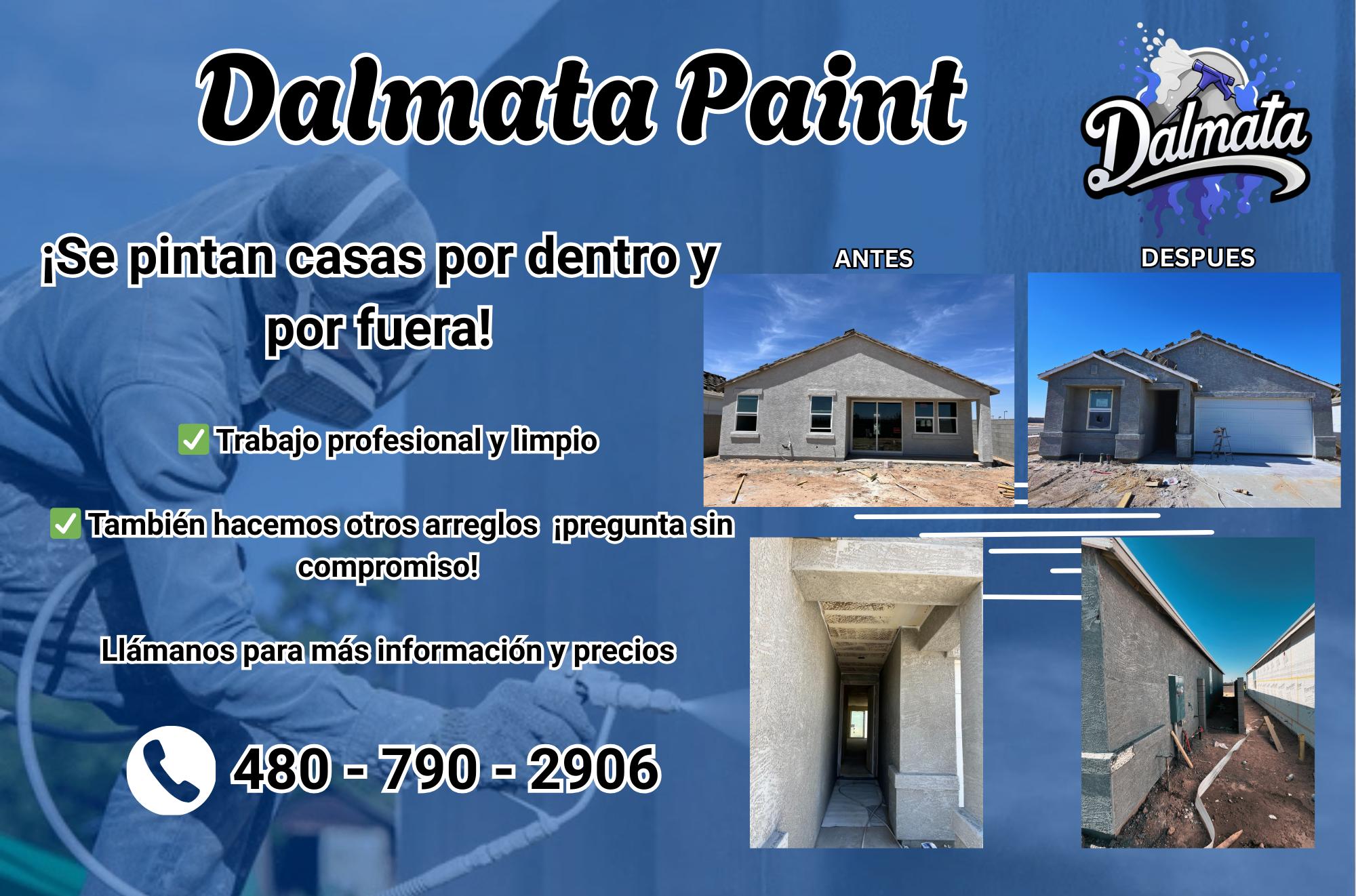 Dalmata Paint

Dalmata

¡Se pintan casas por dentro y por fuera!

✅ Trabajo profesional y limpio

✅ También hacemos otros arreglos ¡pregunta sin compromiso!

Llámanos para más información y precios

480 - 790 - 2906

ANTES

DESPUES